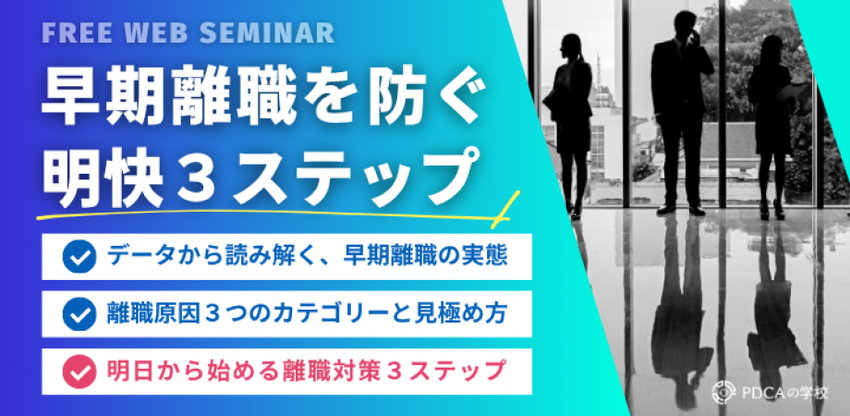 FREE WEB SEMINAR

早期離職を防ぐ
明快３ステップ

データから読み解く、早期離職の実態

離職原因３つのカテゴリーと見極め方

明日から始める離職対策３ステップ

PDCAの学校